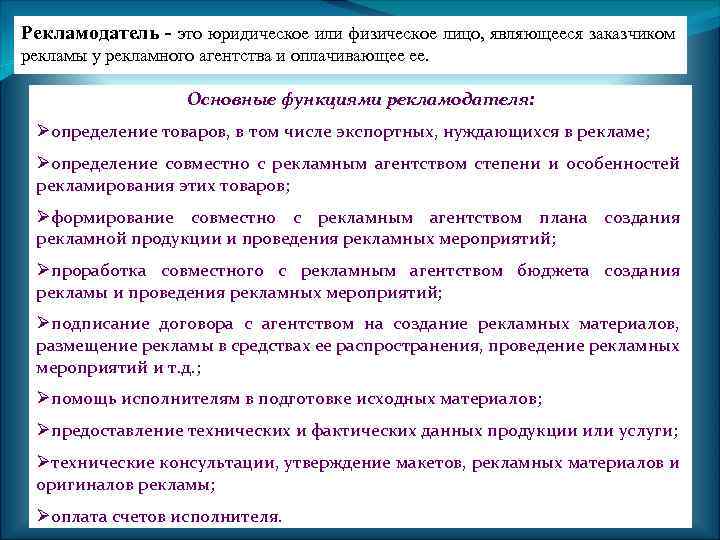 Рекламодатель - это юридическое или физическое лицо, являющееся заказчиком рекламы у рекламного агентства и оплачивающее ее.

Основные функциями рекламодателя:

➢определение товаров, в том числе экспортных, нуждающихся в рекламе;

➢определение совместно с рекламным агентством степени и особенностей рекламирования этих товаров;

➢формирование совместно с рекламным агентством плана создания рекламной продукции и проведения рекламных мероприятий;

➢проработка совместного с рекламным агентством бюджета создания рекламы и проведения рекламных мероприятий;

➢подписание договора с агентством на создание рекламных материалов, размещение рекламы в средствах ее распространения, проведение рекламных мероприятий и т.д.;

➢помощь исполнителям в подготовке исходных материалов;

➢предоставление технических и фактических данных продукции или услуги;

➢технические консультации, утверждение макетов, рекламных материалов и оригиналов рекламы;

➢оплата счетов исполнителя.